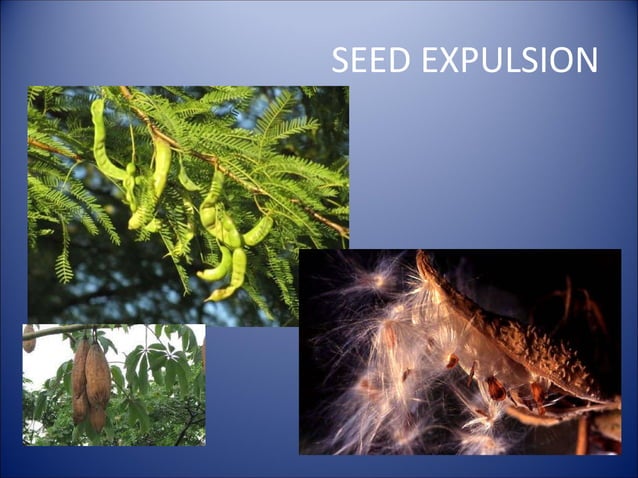 SEED EXPULSION